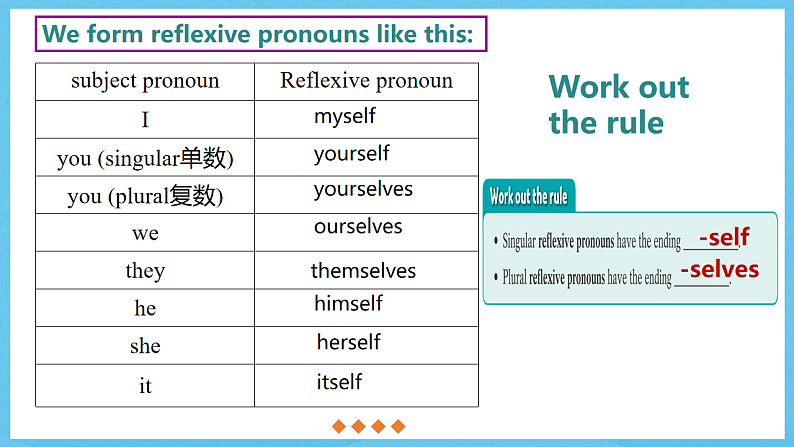 We form reflexive pronouns like this:

| subject pronoun | Reflexive pronoun |
|---|---|
| I | myself |
| you (singular单数) | yourself |
| you (plural复数) | yourselves |
| we | ourselves |
| they | themselves |
| he | himself |
| she | herself |
| it | itself |

Work out the rule

Work out the rule

• Singular reflexive pronouns have the ending -self.
• Plural reflexive pronouns have the ending -selves.